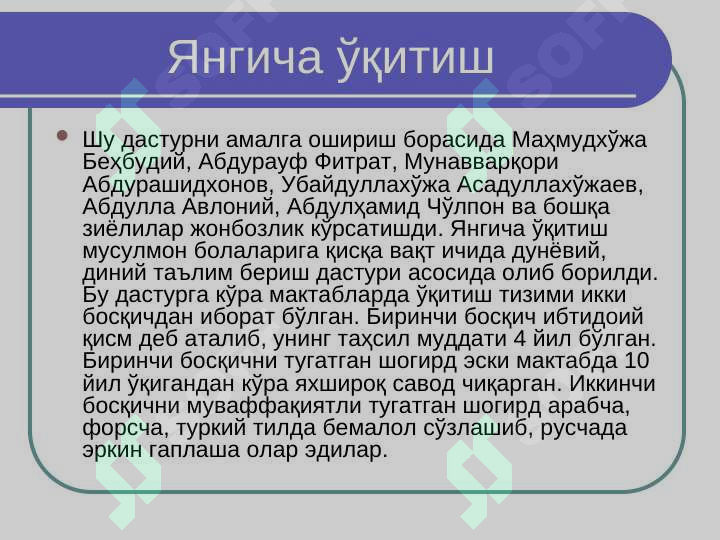 Янгича ўқитиш

Шу дастурни амалга ошириш борасида Маҳмудхўжа Беҳбудий, Абдурауф Фитрат, Мунавварқори Абдурашидхонов, Убайдуллахўжа Асадуллахўжаев, Абдулла Авлоний, Абдулҳамид Чўлпон ва бошқа зиёлилар жонбозлик кўрсатишди. Янгича ўқитиш мусулмон болаларига қисқа вақт ичида дунёвий, диний таълим бериш дастури асосида олиб борилди. Бу дастурга кўра мактабларда ўқитиш тизими икки босқичдан иборат бўлган. Биринчи босқич ибтидоий қисм деб аталиб, унинг таҳсил муддати 4 йил бўлган. Биринчи босқични тугатган шогирд эски мактабда 10 йил ўқигандан кўра яхшироқ савод чиқарган. Иккинчи босқични муваффақиятли тугатган шогирд арабча, форсча, туркий тилда бемалол сўзлашиб, русчада эркин гаплаша олар эдилар.